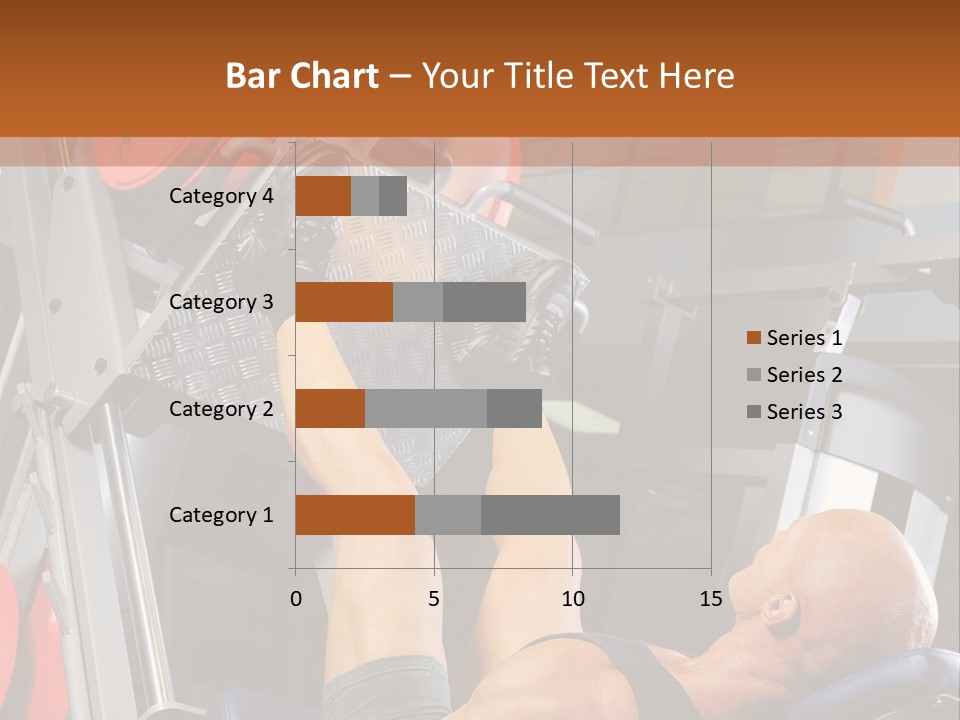 Bar Chart – Your Title Text Here

Category 4
Category 3
Category 2
Category 1

0
5
10
15

Series 1
Series 2
Series 3